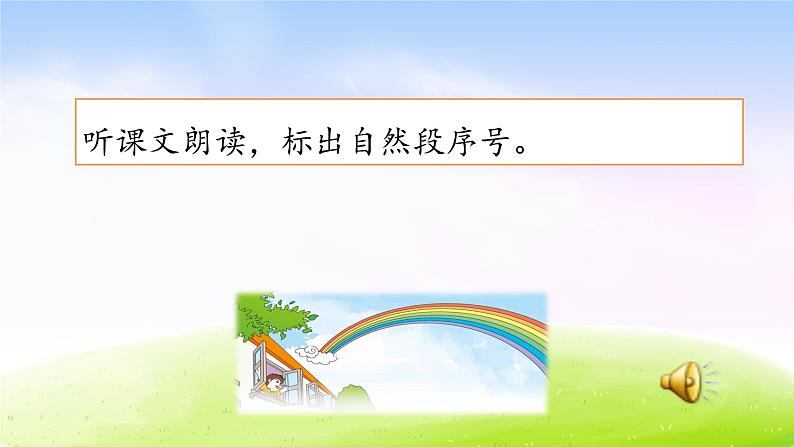 听课文朗读，标出自然段序号。